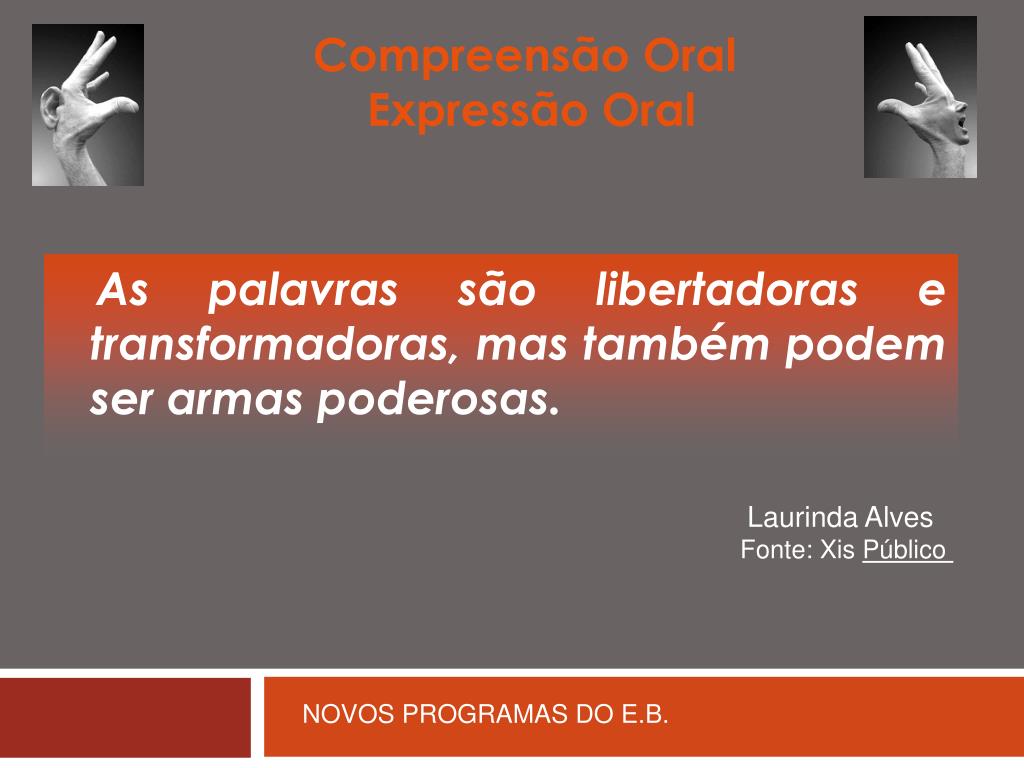 Compreensão Oral
Expressão Oral

As palavras são libertadoras e transformadoras, mas também podem ser armas poderosas.

Laurinda Alves
Fonte: Xis Público

NOVOS PROGRAMAS DO E.B.